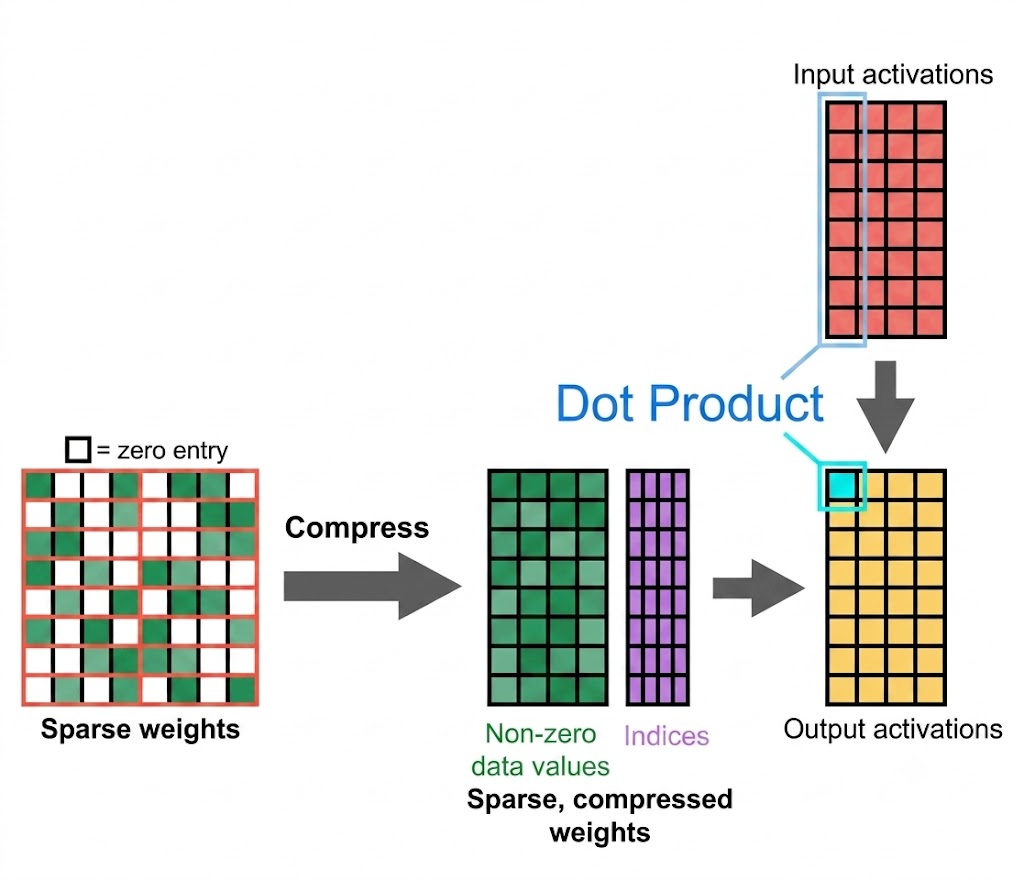 Input activations

Dot Product

= zero entry

Compress

Sparse weights

Non-zero data values

Indices

Sparse, compressed weights

Output activations